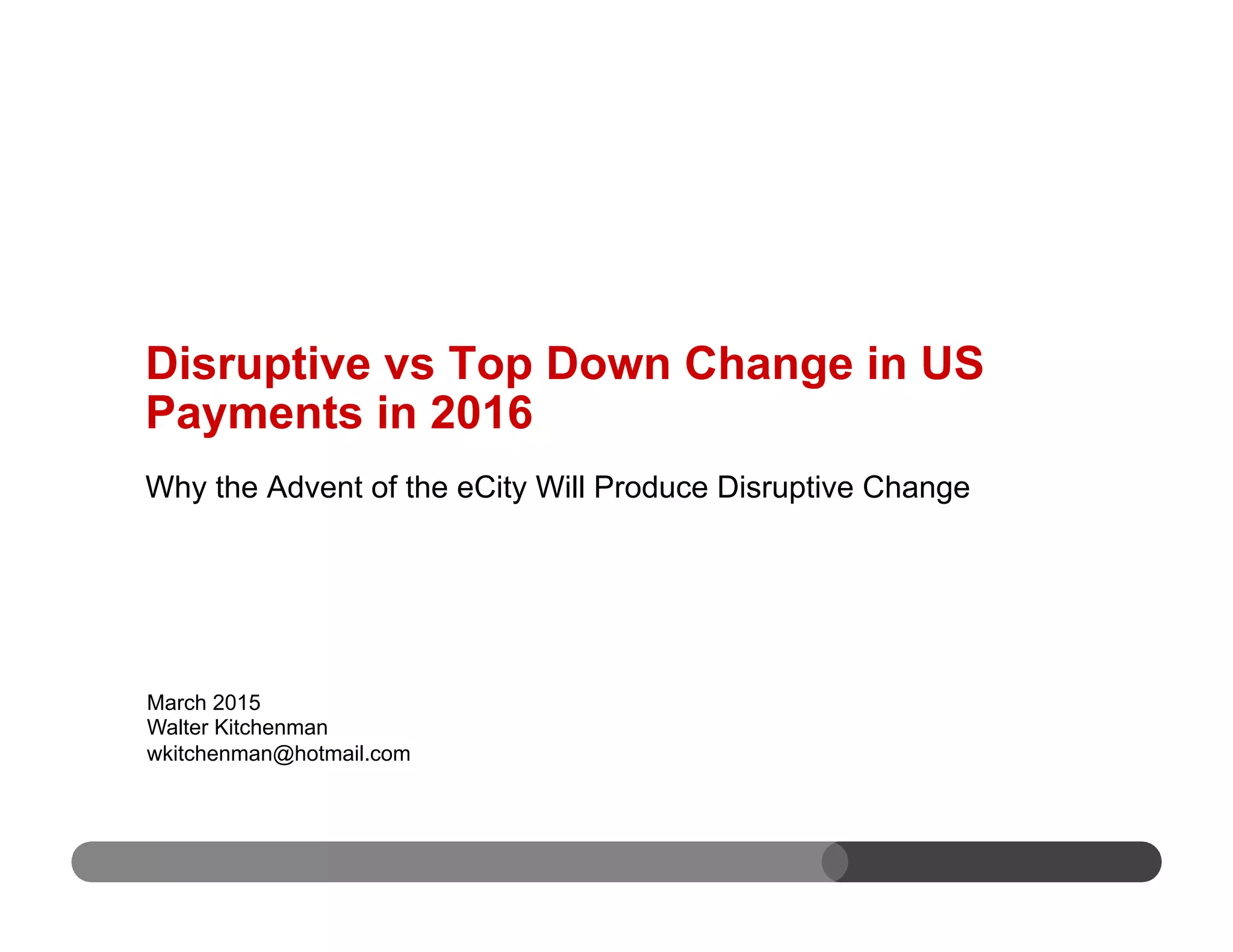 Disruptive vs Top Down Change in US Payments in 2016

Why the Advent of the eCity Will Produce Disruptive Change

March 2015
Walter Kitchenman
wkitchenman@hotmail.com